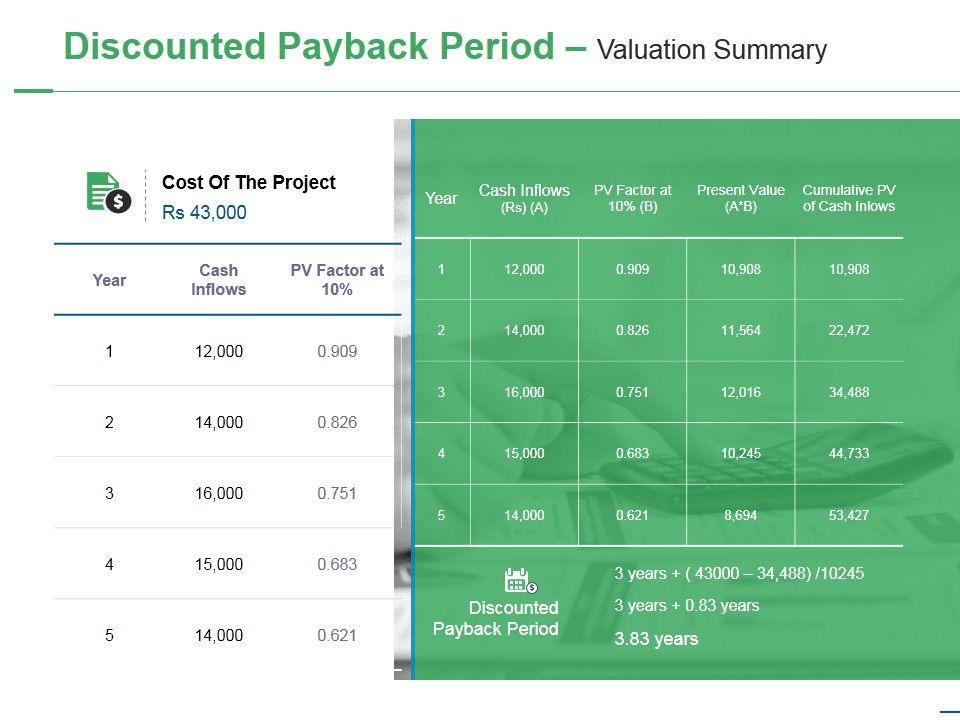 Discounted Payback Period – Valuation Summary

Cost Of The Project
Rs 43,000

| Year | Cash Inflows | PV Factor at 10% |
|---|---|---|
| 1 | 12,000 | 0.909 |
| 2 | 14,000 | 0.826 |
| 3 | 16,000 | 0.751 |
| 4 | 15,000 | 0.683 |
| 5 | 14,000 | 0.621 |

| Year | Cash Inflows (Rs) (A) | PV Factor at 10% (B) | Present Value (A*B) | Cumulative PV of Cash Inlows |
|---|---|---|---|---|
| 1 | 12,000 | 0.909 | 10,908 | 10,908 |
| 2 | 14,000 | 0.826 | 11,564 | 22,472 |
| 3 | 16,000 | 0.751 | 12,016 | 34,488 |
| 4 | 15,000 | 0.683 | 10,245 | 44,733 |
| 5 | 14,000 | 0.621 | 8,694 | 53,427 |

Discounted Payback Period

3 years + ( 43000 – 34,488) /10245
3 years + 0.83 years
3.83 years